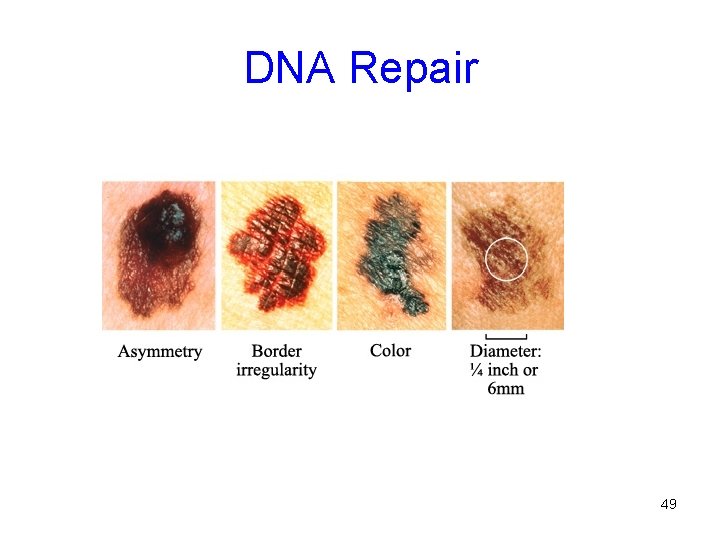 DNA Repair

Asymmetry

Border irregularity

Color

Diameter: ¼ inch or 6mm

49